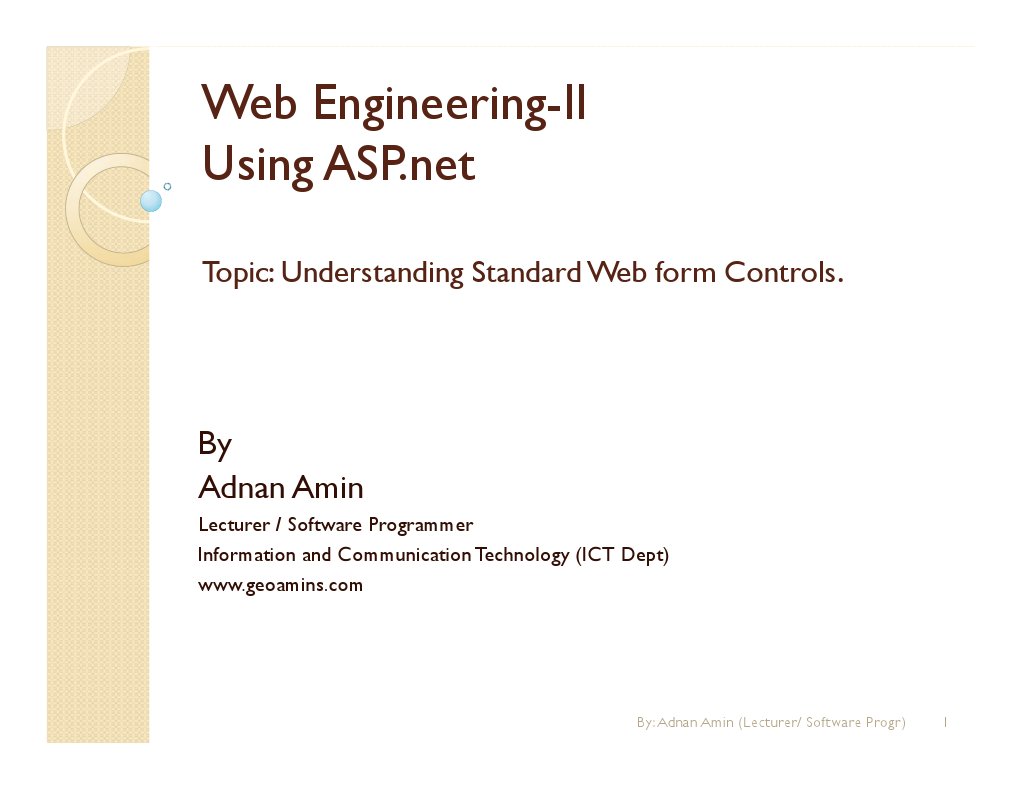 Web Engineering-II
Using ASP.net

Topic: Understanding Standard Web form Controls.

By
Adnan Amin
Lecturer / Software Programmer
Information and Communication Technology (ICT Dept)
www.geoamins.com

By: Adnan Amin (Lecturer/ Software Progr) 1